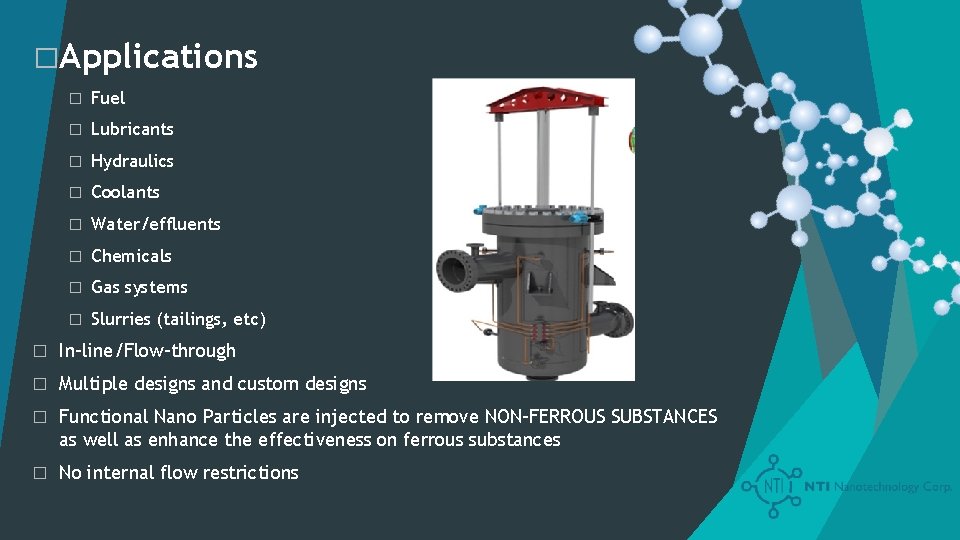 □Applications

□ Fuel

□ Lubricants

□ Hydraulics

□ Coolants

□ Water/effluents

□ Chemicals

□ Gas systems

□ Slurries (tailings, etc)

□ In-line/Flow-through

□ Multiple designs and custom designs

□ Functional Nano Particles are injected to remove NON-FERROUS SUBSTANCES as well as enhance the effectiveness on ferrous substances

□ No internal flow restrictions

NTI NTI Nanotechnology Corp.